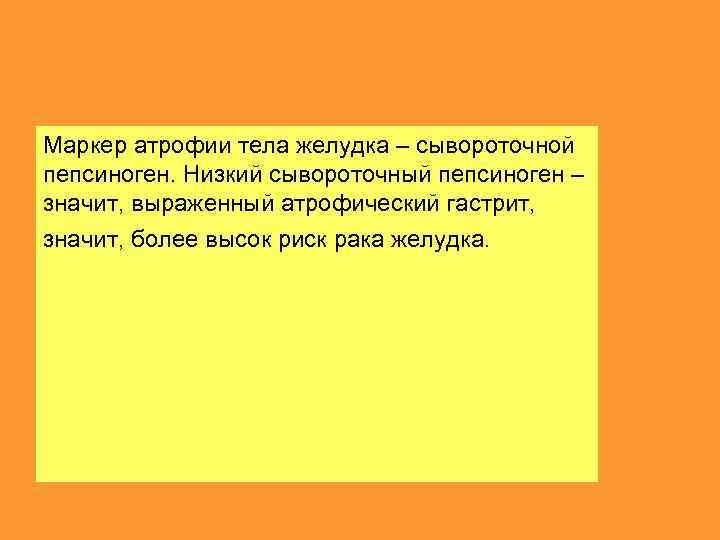 Маркер атрофии тела желудка – сывороточной пепсиноген. Низкий сывороточный пепсиноген – значит, выраженный атрофический гастрит, значит, более высок риск рака желудка.